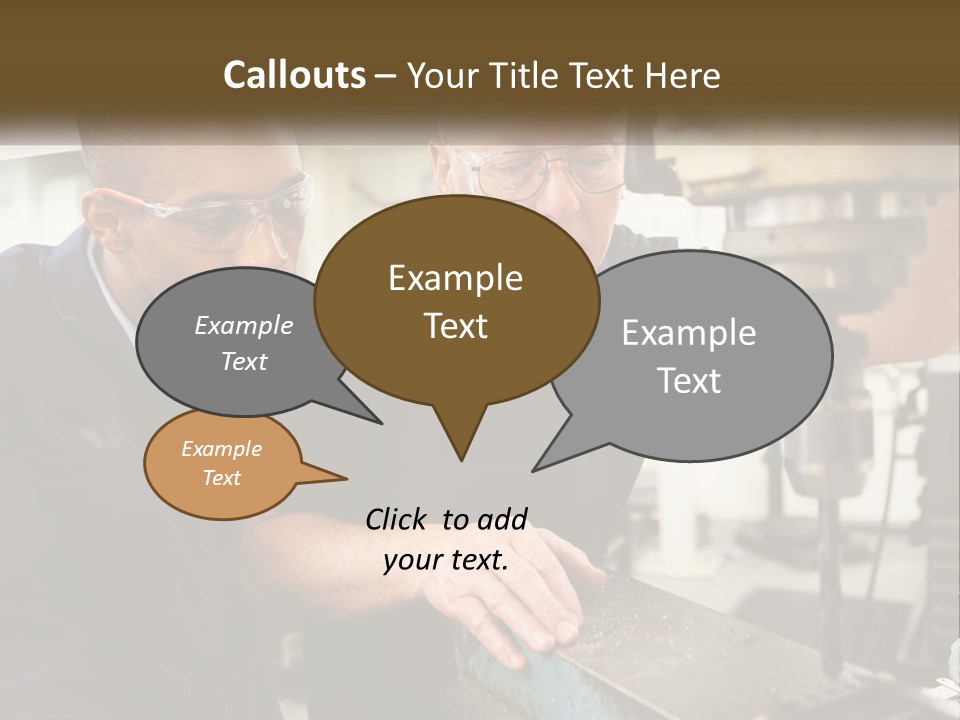 Callouts – Your Title Text Here

Example Text

Example Text

Example Text

Example Text

Click to add your text.